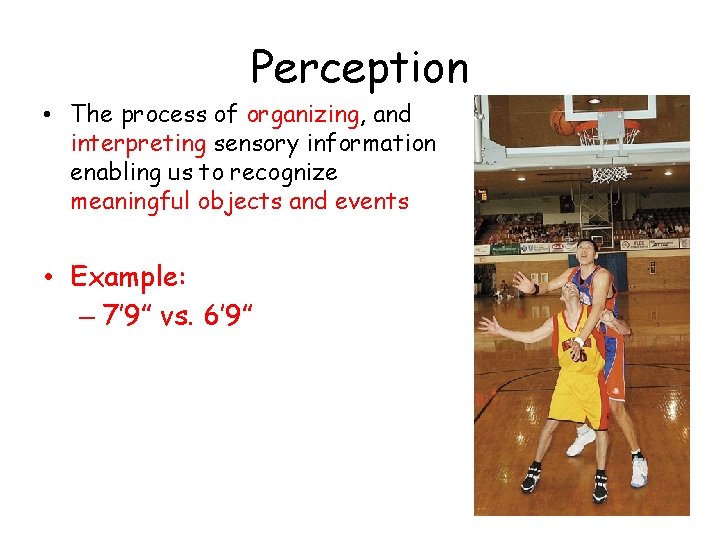 Perception

• The process of organizing, and interpreting sensory information enabling us to recognize meaningful objects and events

• Example:
– 7'9" vs. 6'9"